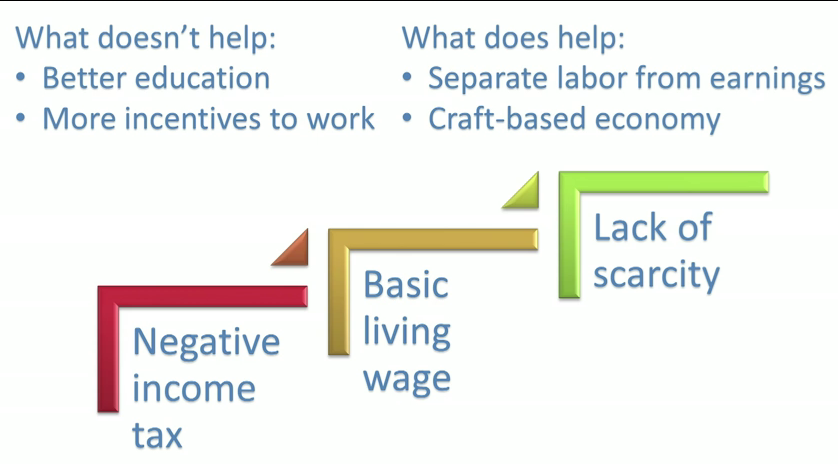 What doesn't help:
• Better education
• More incentives to work

What does help:
• Separate labor from earnings
• Craft-based economy

Negative income tax

Basic living wage

Lack of scarcity